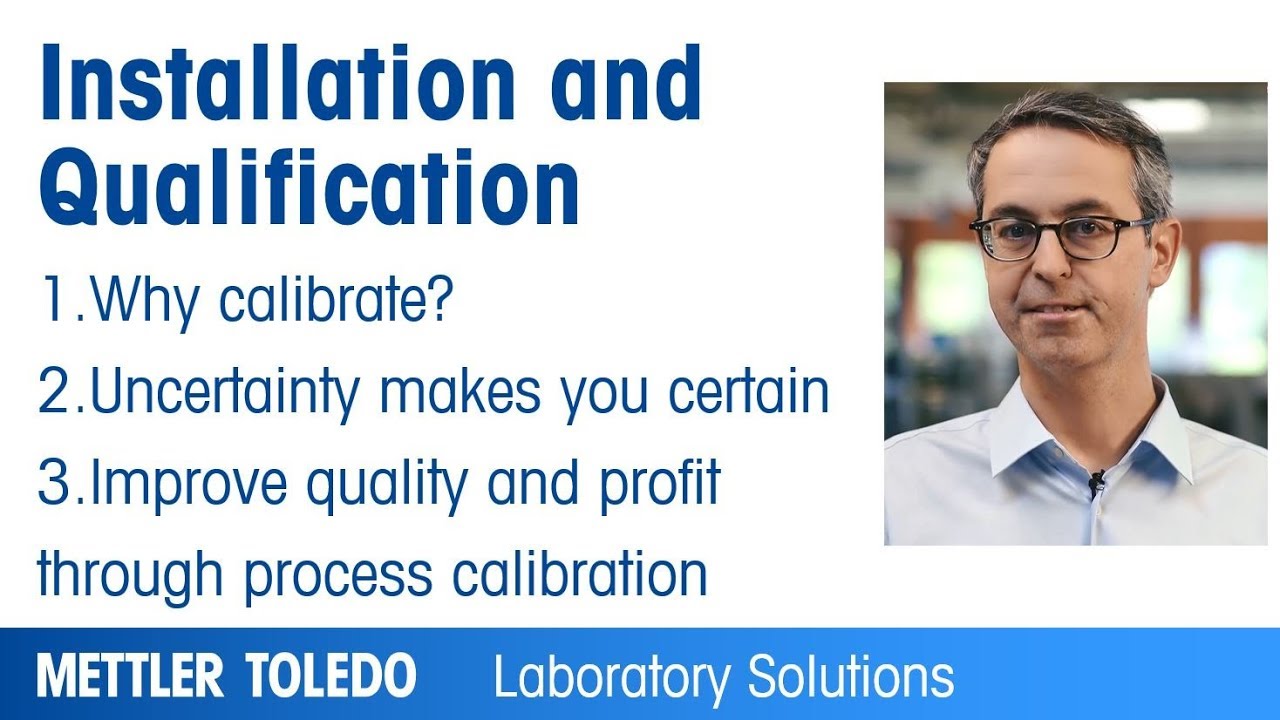 Installation and Qualification

1.Why calibrate?

2.Uncertainty makes you certain

3.Improve quality and profit through process calibration

METTLER TOLEDO Laboratory Solutions